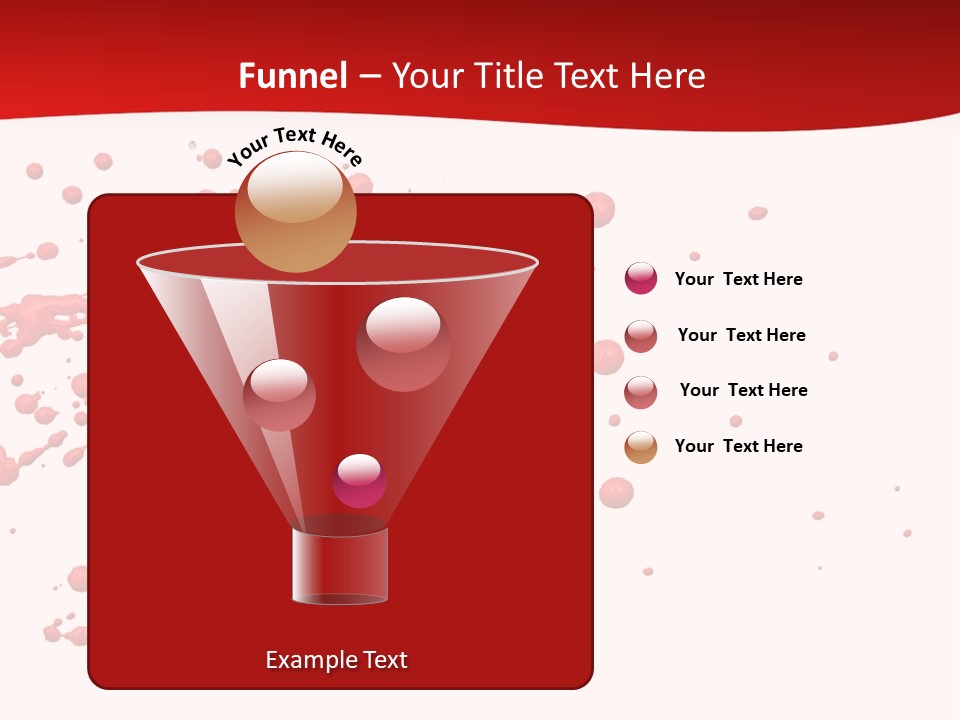 Funnel – Your Title Text Here

Your Text Here

Your Text Here

Your Text Here

Your Text Here

Your Text Here

Example Text